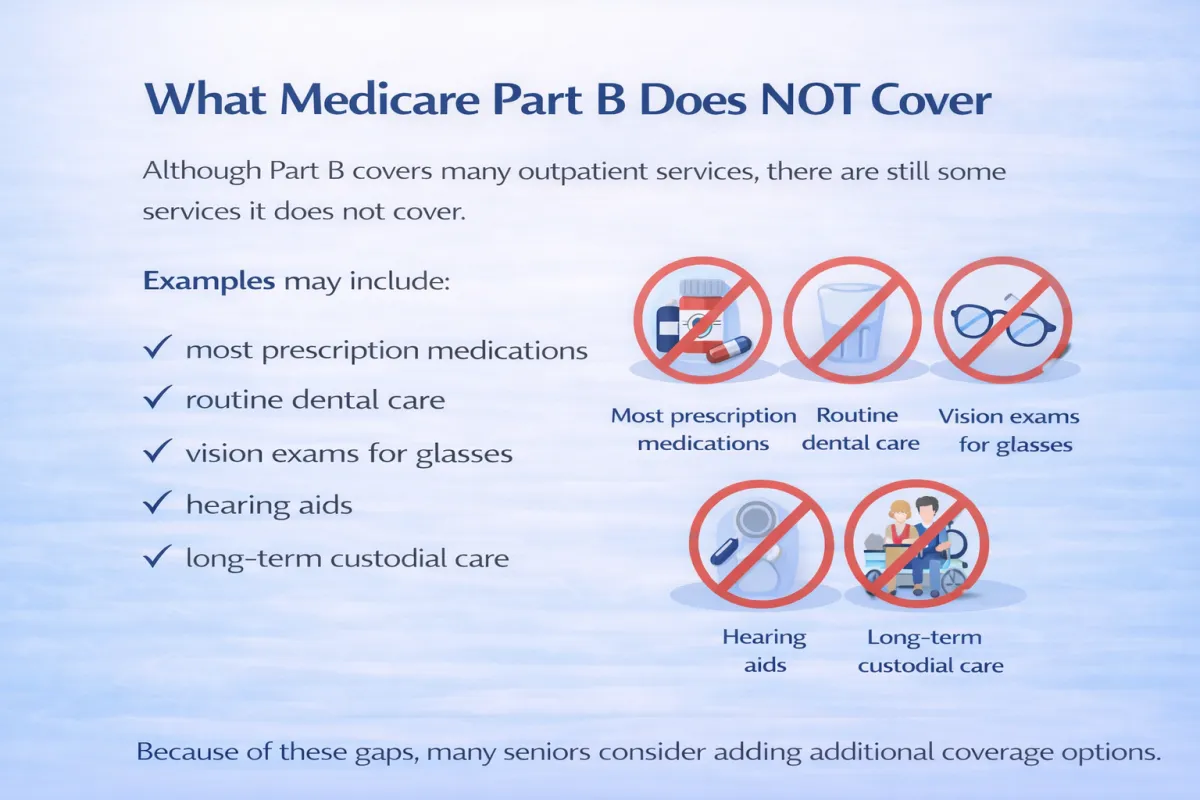 What Medicare Part B Does NOT Cover

Although Part B covers many outpatient services, there are still some services it does not cover.

Examples may include:

✓ most prescription medications
✓ routine dental care
✓ vision exams for glasses
✓ hearing aids
✓ long-term custodial care

Most prescription medications

Routine dental care

Vision exams for glasses

Hearing aids

Long-term custodial care

Because of these gaps, many seniors consider adding additional coverage options.